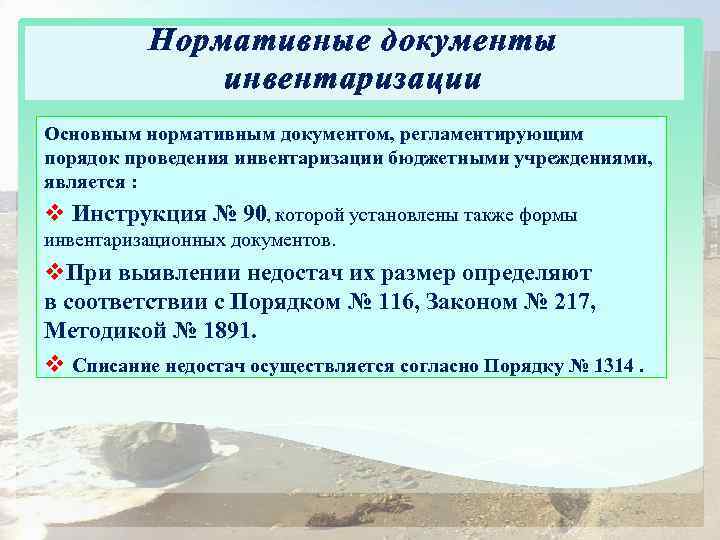 Нормативные документы инвентаризации

Основным нормативным документом, регламентирующим порядок проведения инвентаризации бюджетными учреждениями, является :

❖ Инструкция № 90, которой установлены также формы инвентаризационных документов.

❖При выявлении недостач их размер определяют в соответствии с Порядком № 116, Законом № 217, Методикой № 1891.

❖ Списание недостач осуществляется согласно Порядку № 1314 .